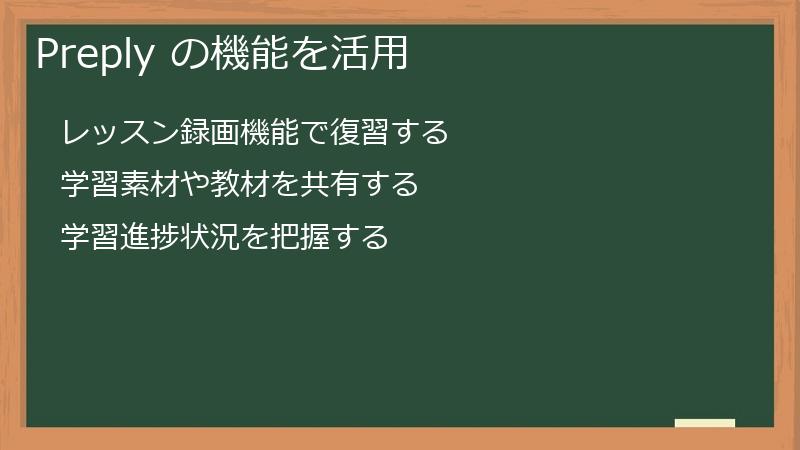 Preply の機能を活用

レッスン録画機能で復習する

学習素材や教材を共有する

学習進捗状況を把握する